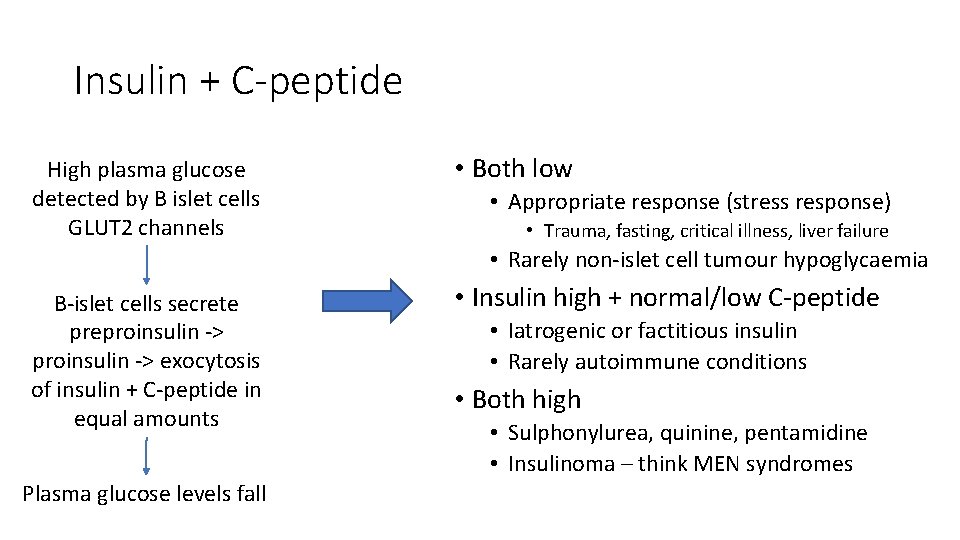 Insulin + C-peptide

High plasma glucose detected by B islet cells GLUT2 channels

B-islet cells secrete preproinsulin -> proinsulin -> exocytosis of insulin + C-peptide in equal amounts

Plasma glucose levels fall

• Both low
  • Appropriate response (stress response)
    • Trauma, fasting, critical illness, liver failure
  • Rarely non-islet cell tumour hypoglycaemia
• Insulin high + normal/low C-peptide
  • Iatrogenic or factitious insulin
  • Rarely autoimmune conditions
• Both high
  • Sulphonylurea, quinine, pentamidine
  • Insulinoma – think MEN syndromes